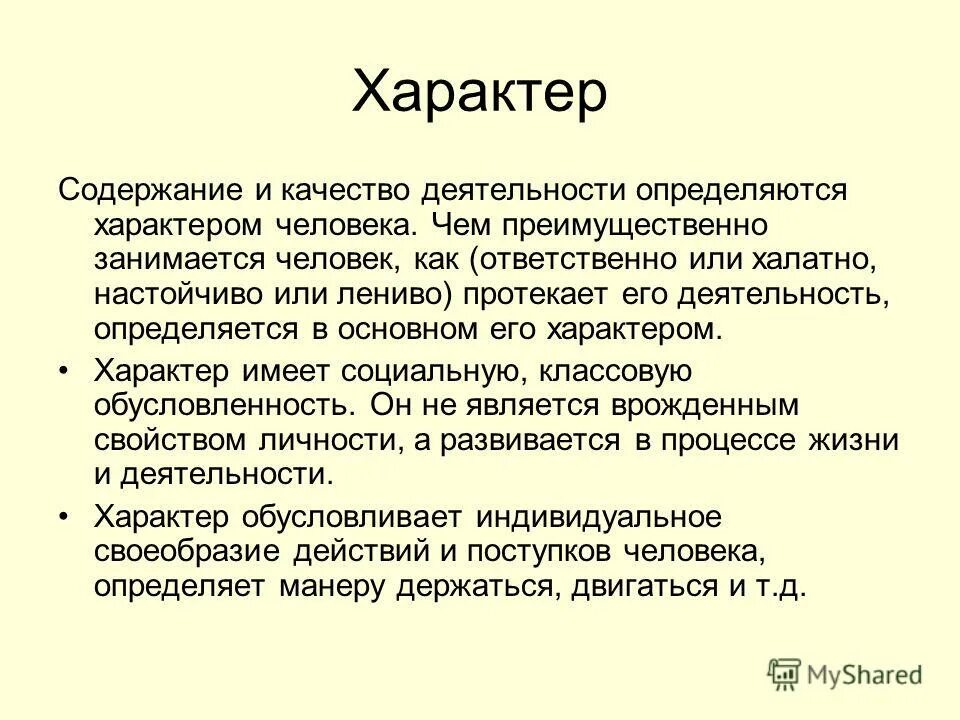 Характер

Содержание и качество деятельности определяются характером человека. Чем преимущественно занимается человек, как (ответственно или халатно, настойчиво или лениво) протекает его деятельность, определяется в основном его характером.

• Характер имеет социальную, классовую обусловленность. Он не является врожденным свойством личности, а развивается в процессе жизни и деятельности.

• Характер обусловливает индивидуальное своеобразие действий и поступков человека, определяет манеру держаться, двигаться и т.д.

MyShared